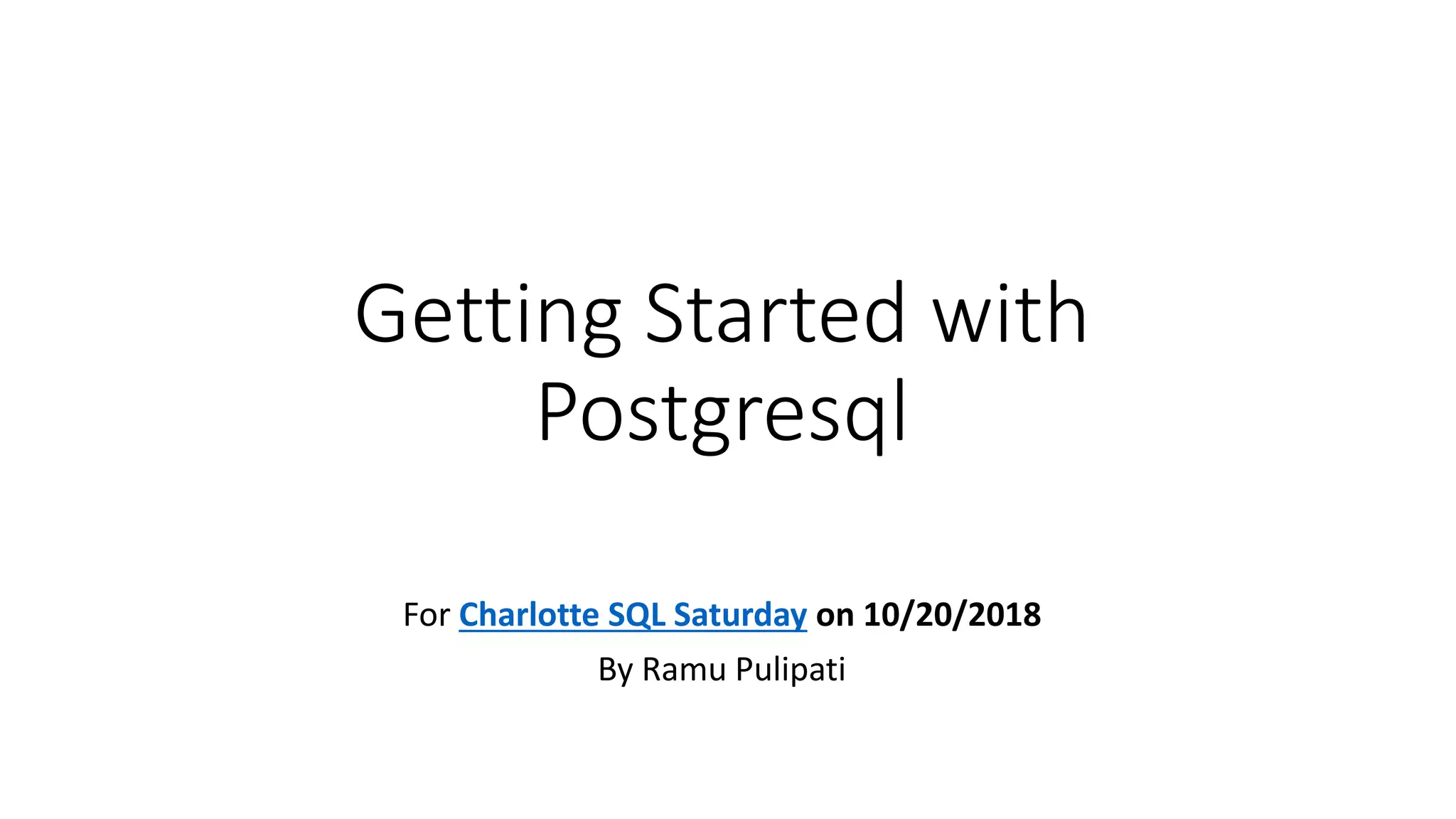 Getting Started with Postgresql

For Charlotte SQL Saturday on 10/20/2018

By Ramu Pulipati